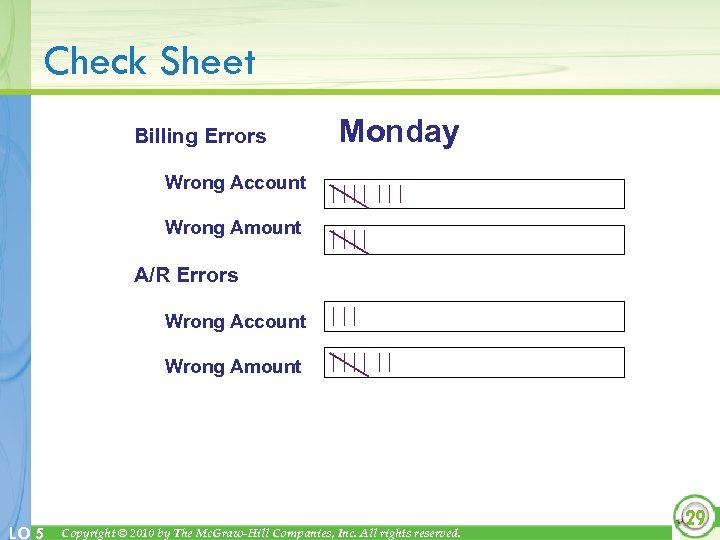 Check Sheet

Billing Errors

Monday

Wrong Account

Wrong Amount

A/R Errors

Wrong Account

Wrong Amount

LO 5

Copyright © 2010 by The McGraw-Hill Companies, Inc. All rights reserved.

29